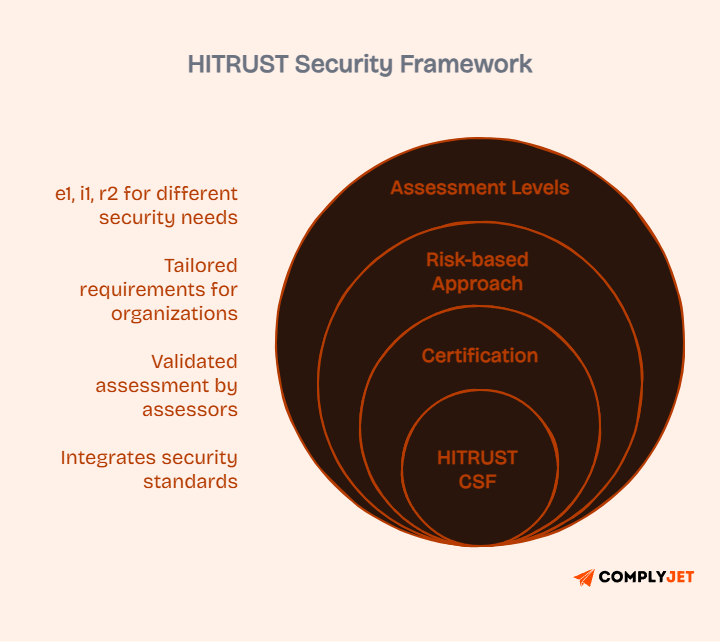 HITRUST Security Framework

e1, i1, r2 for different security needs

Tailored requirements for organizations

Validated assessment by assessors

Integrates security standards

Assessment Levels

Risk-based Approach

Certification

HITRUST CSF

COMPLYJET